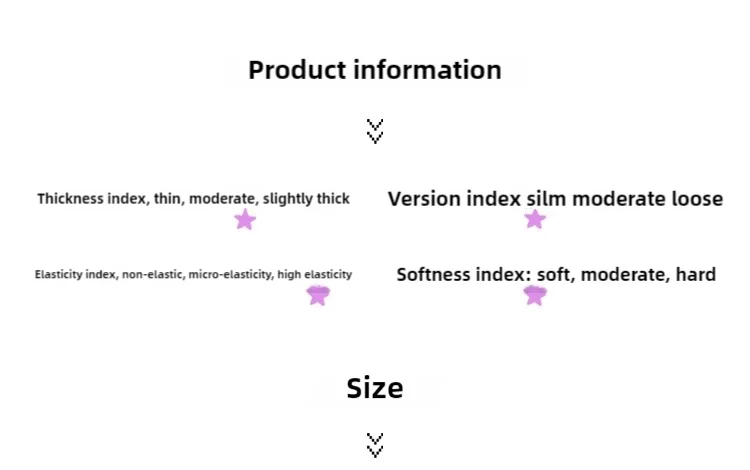 Product information

Thickness index, thin, moderate, slightly thick

Version index silm moderate loose

Elasticity index, non-elastic, micro-elasticity, high elasticity

Softness index: soft, moderate, hard

Size